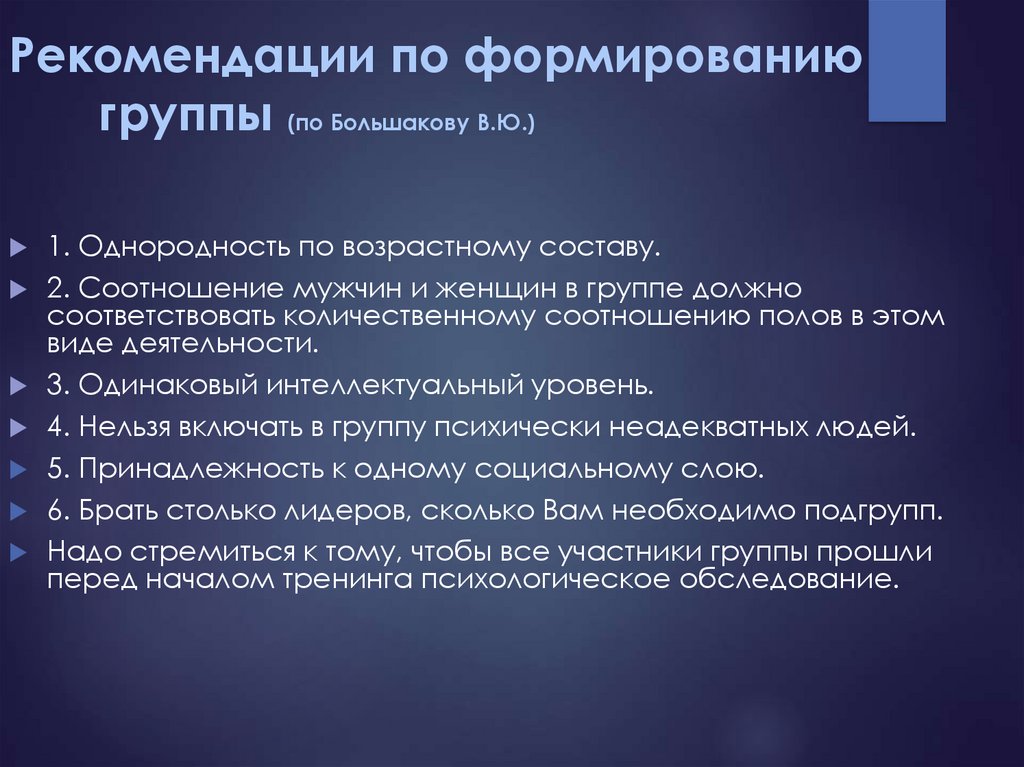 Рекомендации по формированию группы (по Большакову В.Ю.)

1. Однородность по возрастному составу.

2. Соотношение мужчин и женщин в группе должно соответствовать количественному соотношению полов в этом виде деятельности.

3. Одинаковый интеллектуальный уровень.

4. Нельзя включать в группу психически неадекватных людей.

5. Принадлежность к одному социальному слою.

6. Брать столько лидеров, сколько Вам необходимо подгрупп.

Надо стремиться к тому, чтобы все участники группы прошли перед началом тренинга психологическое обследование.